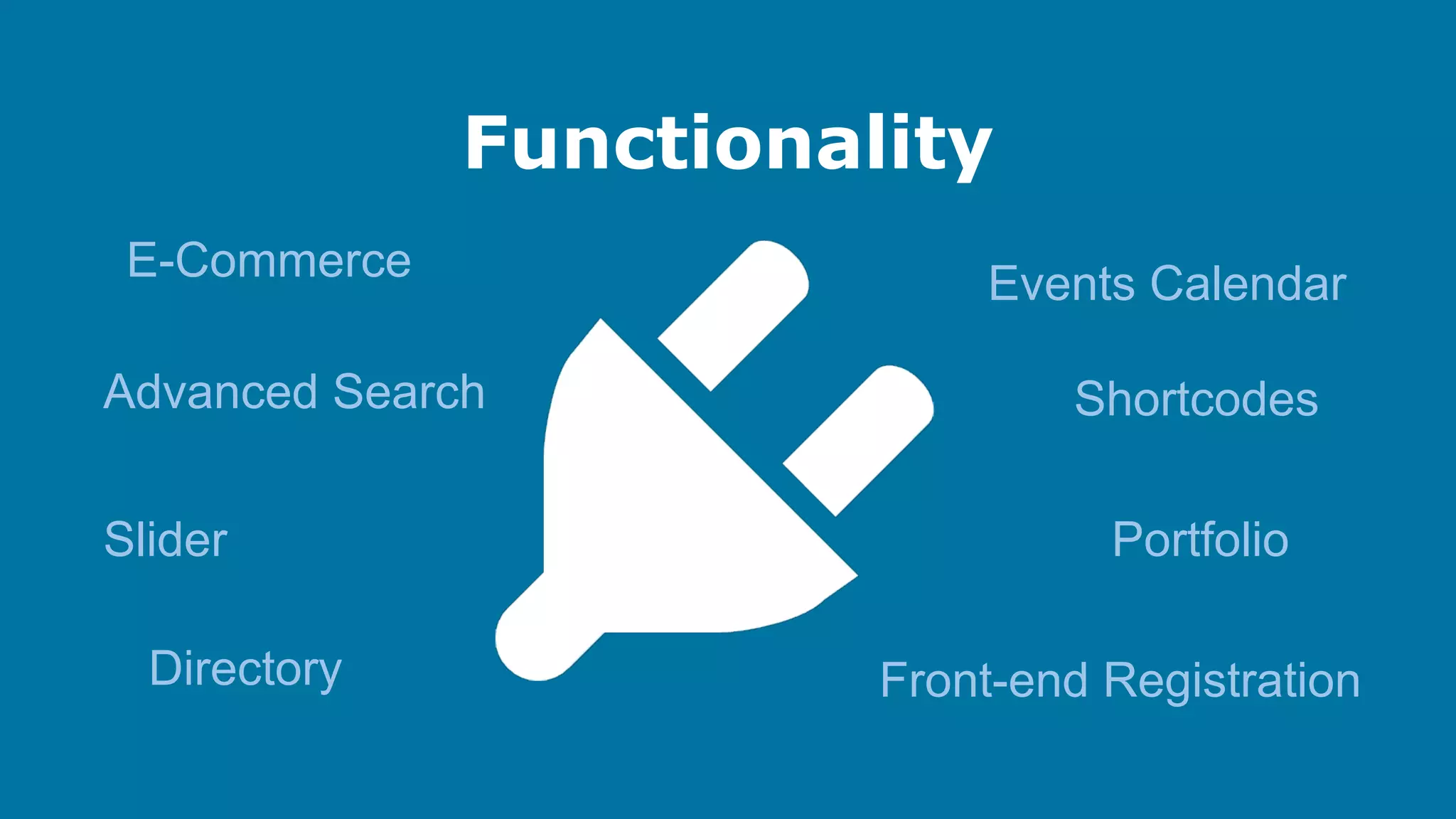 Functionality

E-Commerce

Advanced Search

Slider

Directory

Events Calendar

Shortcodes

Portfolio

Front-end Registration